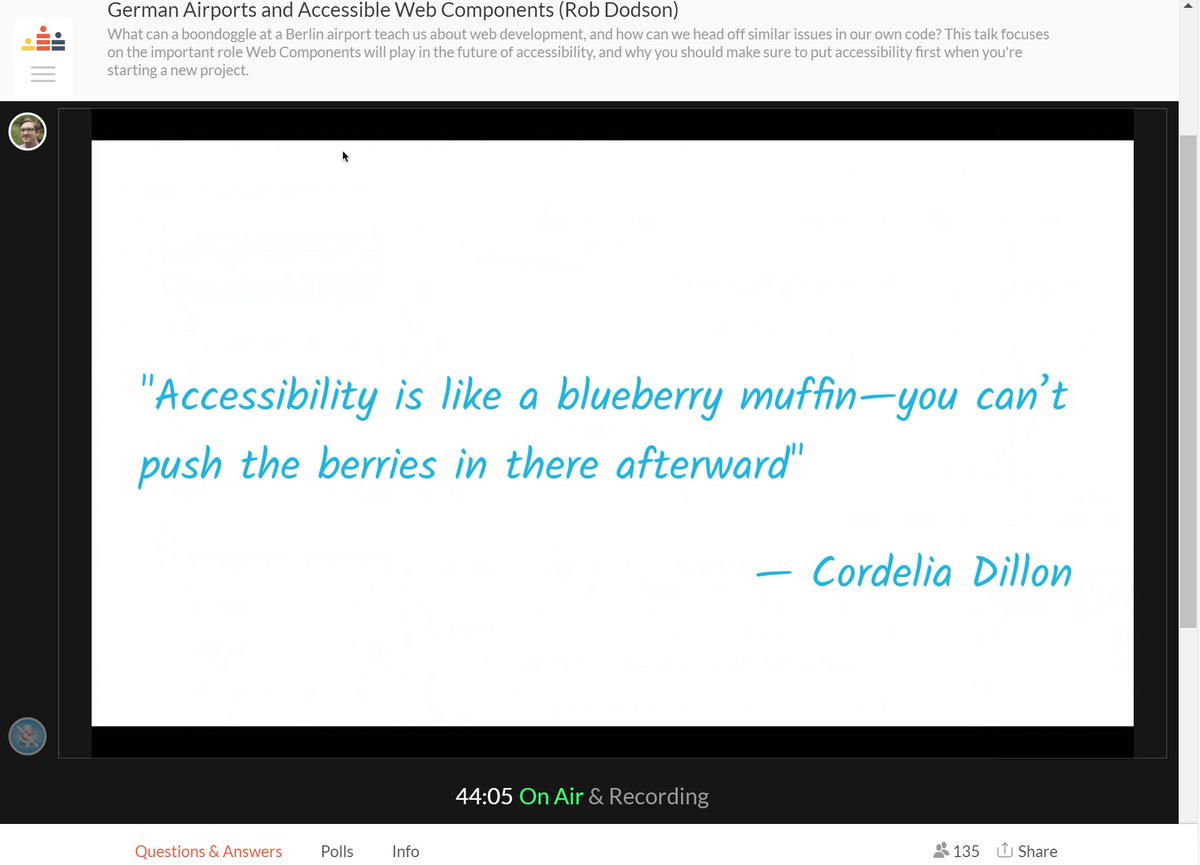 German Airports and Accessible Web Components (Rob Dodson)

What can a boondoggle at a Berlin airport teach us about web development, and how can we head off similar issues in our own code? This talk focuses on the important role Web Components will play in the future of accessibility, and why you should make sure to put accessibility first when you're starting a new project.

"Accessibility is like a blueberry muffin—you can't push the berries in there afterward"

— Cordelia Dillon

44:05 On Air & Recording

Questions & Answers Polls Info

135 Share